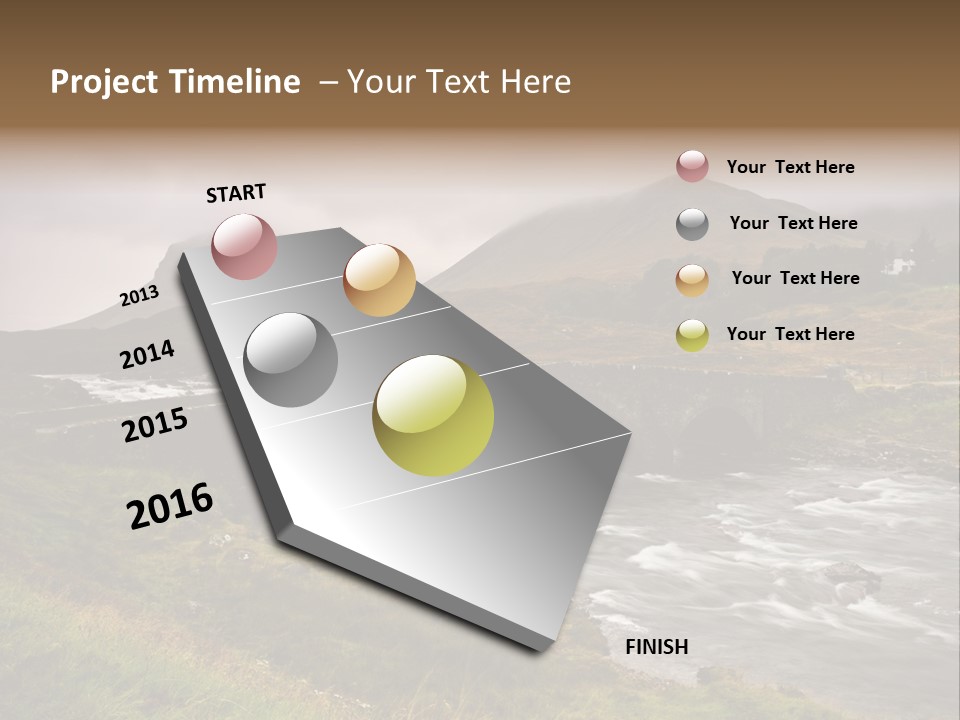 Project Timeline – Your Text Here

START

2013

2014

2015

2016

FINISH

Your Text Here

Your Text Here

Your Text Here

Your Text Here